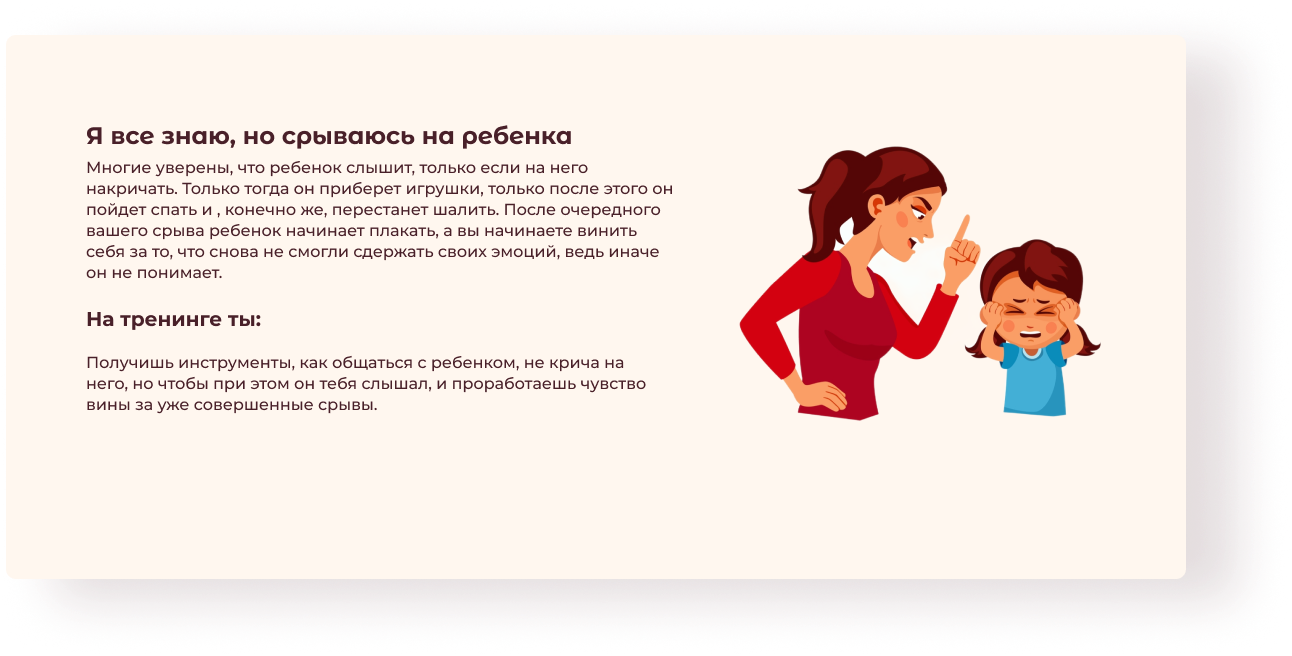 Я все знаю, но срываюсь на ребенка

Многие уверены, что ребенок слышит, только если на него накричать. Только тогда он приберет игрушки, только после этого он пойдет спать и , конечно же, перестанет шалить. После очередного вашего срыва ребенок начинает плакать, а вы начинаете винить себя за то, что снова не смогли сдержать своих эмоций, ведь иначе он не понимает.

На тренинге ты:

Получишь инструменты, как общаться с ребенком, не крича на него, но чтобы при этом он тебя слышал, и проработаешь чувство вины за уже совершенные срывы.